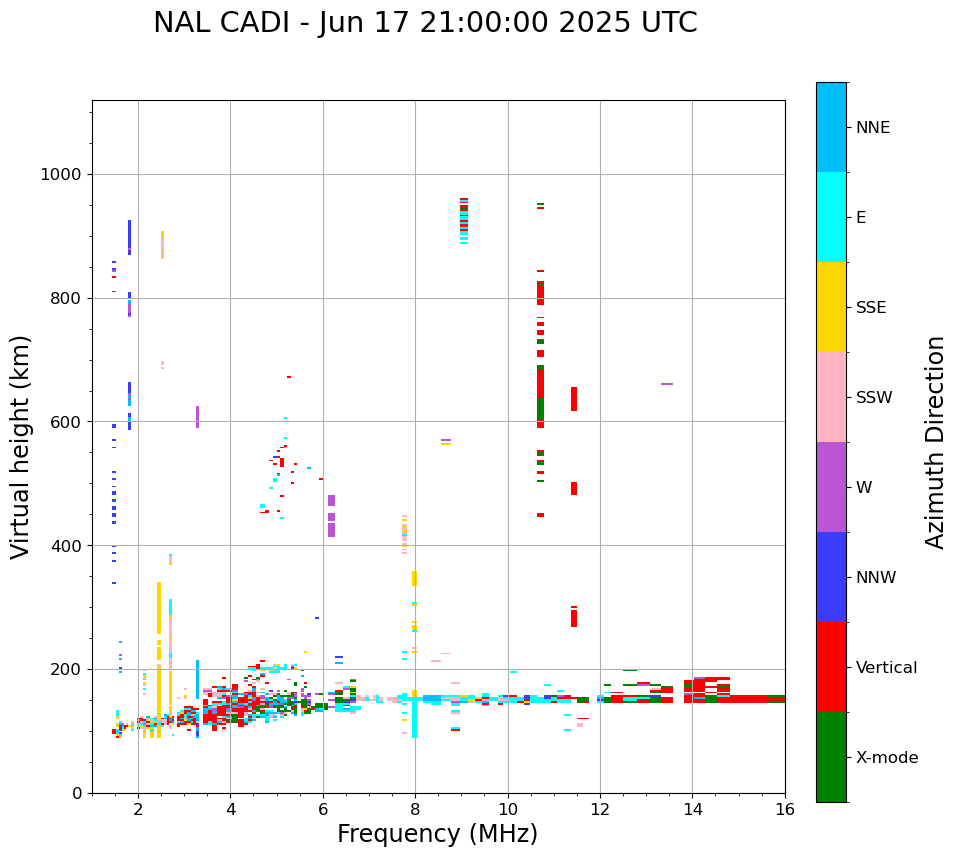 NAL CADI - Jun 17 21:00:00 2025 UTC

Virtual height (km)

1000
800
600
400
200
0

2
4
6
8
10
12
14
16

Frequency (MHz)

NNE
E
SSE
SSW
W
NNW
Vertical
X-mode

Azimuth Direction